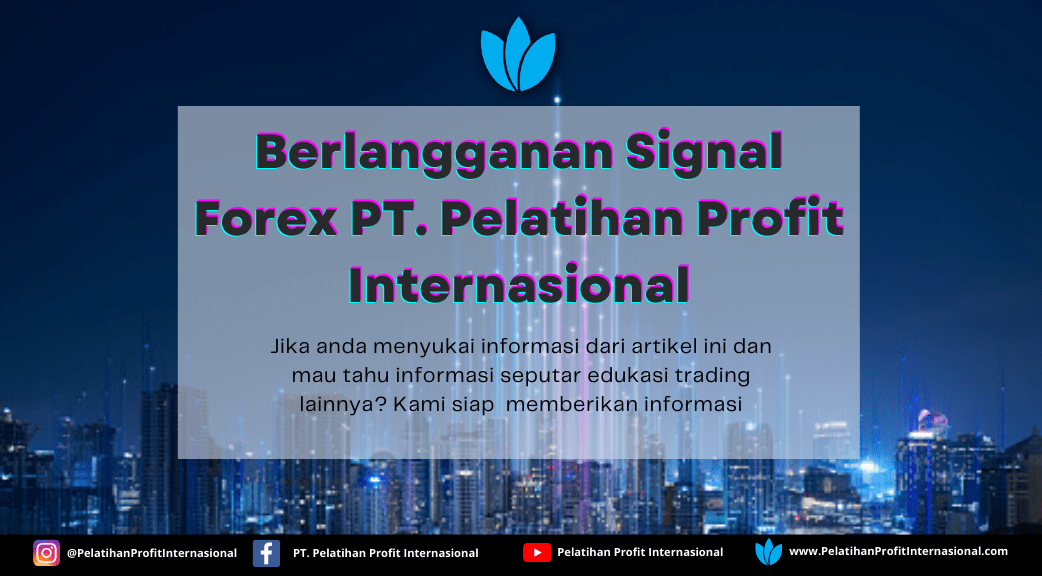 Berlangganan Signal Forex PT. Pelatihan Profit Internasional

Jika anda menyukai informasi dari artikel ini dan mau tahu informasi seputar edukasi trading lainnya? Kami siap memberikan informasi

@PelatihanProfitInternasional PT. Pelatihan Profit Internasional Pelatihan Profit Internasional www.PelatihanProfitInternasional.com